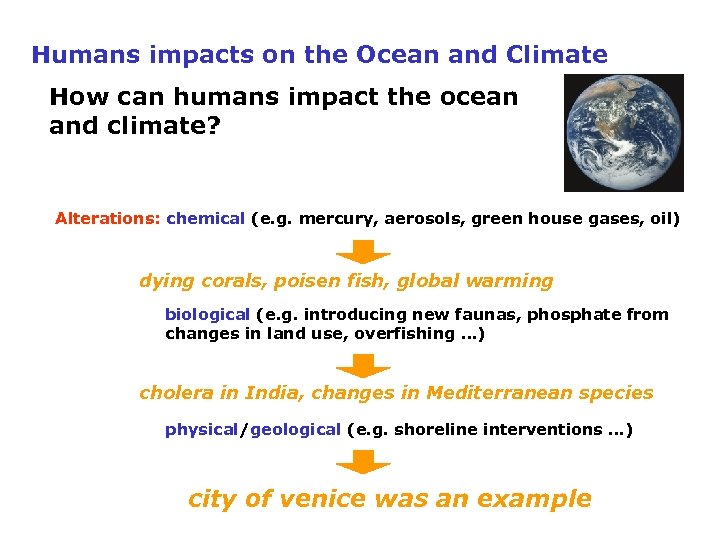 Humans impacts on the Ocean and Climate

How can humans impact the ocean and climate?

Alterations: chemical (e.g. mercury, aerosols, green house gases, oil)

dying corals, poisen fish, global warming

biological (e.g. introducing new faunas, phosphate from changes in land use, overfishing ...)

cholera in India, changes in Mediterranean species

physical/geological (e.g. shoreline interventions ...)

city of venice was an example